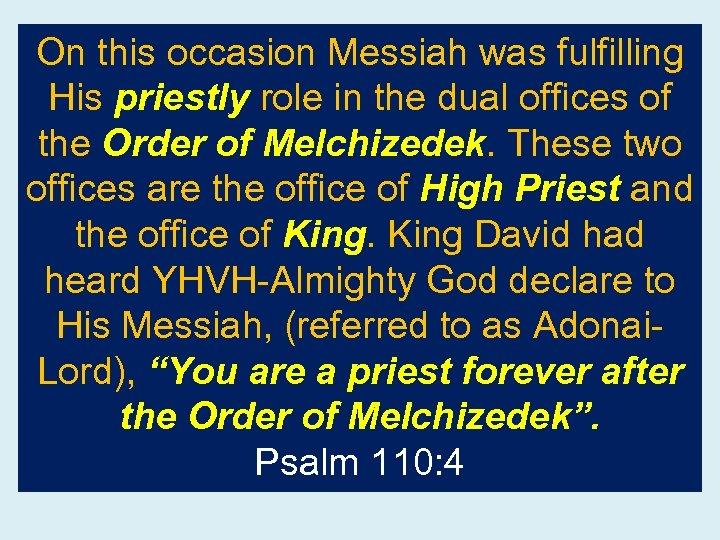 On this occasion Messiah was fulfilling His priestly role in the dual offices of the Order of Melchizedek. These two offices are the office of High Priest and the office of King. King David had heard YHVH-Almighty God declare to His Messiah, (referred to as Adonai-Lord), “You are a priest forever after the Order of Melchizedek”.

Psalm 110:4